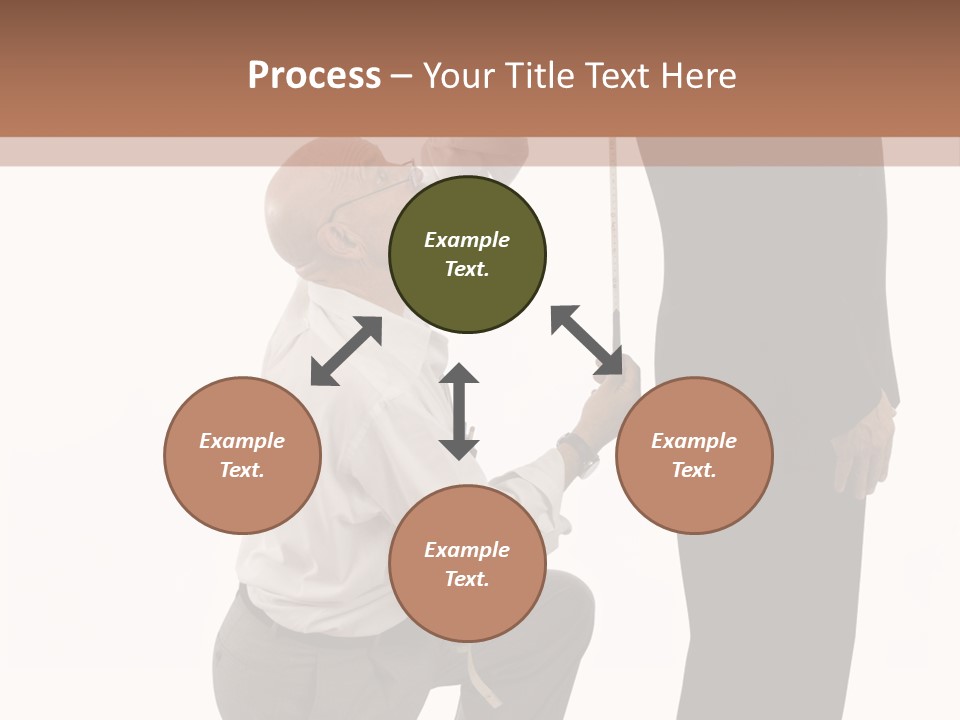 Process – Your Title Text Here

Example Text.

Example Text.

Example Text.

Example Text.